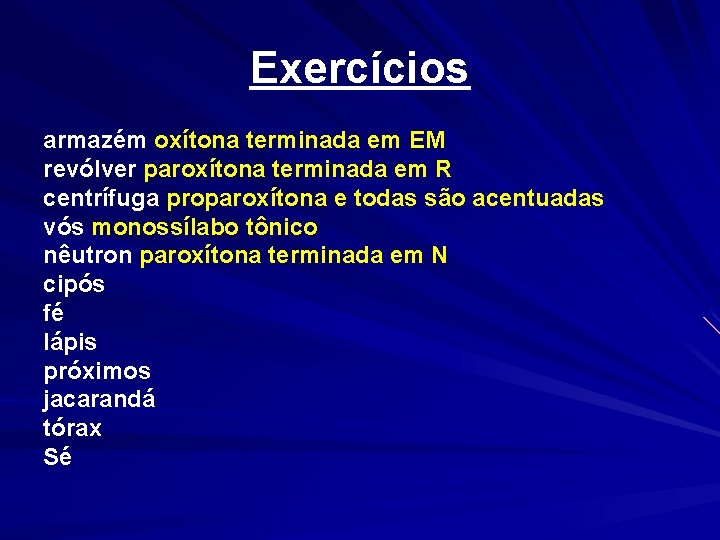 Exercícios

armazém oxítona terminada em EM
revólver paroxítona terminada em R
centrífuga proparoxítona e todas são acentuadas
vós monossílabo tônico
nêutron paroxítona terminada em N
cipós
fé
lápis
próximos
jacarandá
tórax
Sé